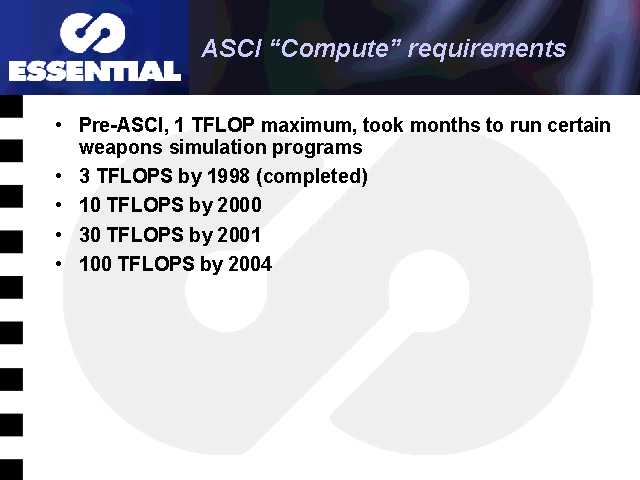 ESSENTIAL

ASCI “Compute” requirements

• Pre-ASCI, 1 TFLOP maximum, took months to run certain weapons simulation programs
• 3 TFLOPS by 1998 (completed)
• 10 TFLOPS by 2000
• 30 TFLOPS by 2001
• 100 TFLOPS by 2004